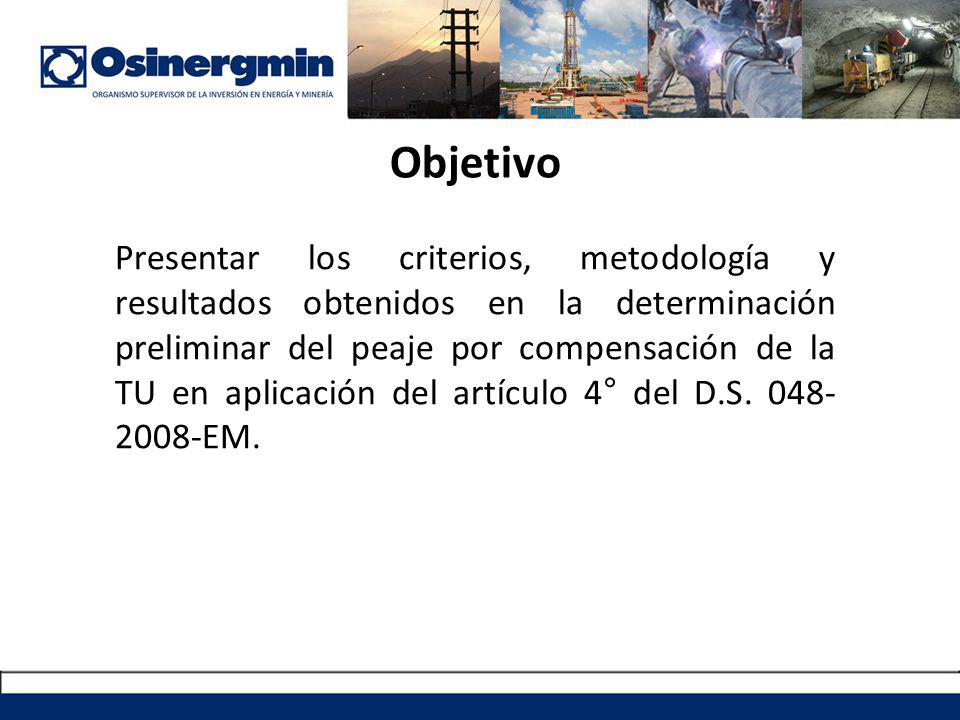 Osinergmin
ORGANISMO SUPERVISOR DE LA INVERSIÓN EN ENERGÍA Y MINERÍA

Objetivo

Presentar los criterios, metodología y resultados obtenidos en la determinación preliminar del peaje por compensación de la TU en aplicación del artículo 4° del D.S. 048-2008-EM.